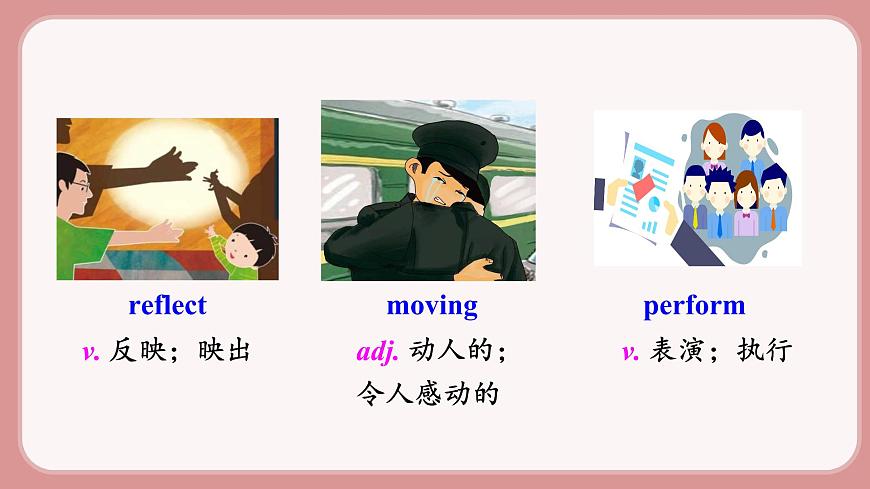 reflect
v. 反映；映出

moving
adj. 动人的；令人感动的

perform
v. 表演；执行